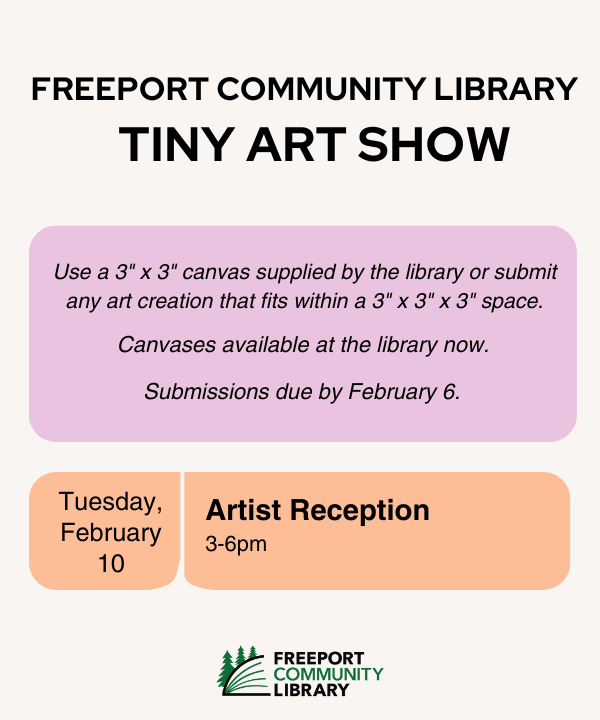 FREEPORT COMMUNITY LIBRARY
TINY ART SHOW

Use a 3" x 3" canvas supplied by the library or submit any art creation that fits within a 3" x 3" x 3" space.

Canvases available at the library now.

Submissions due by February 6.

Tuesday, February 10

Artist Reception
3-6pm

FREEPORT
COMMUNITY
LIBRARY